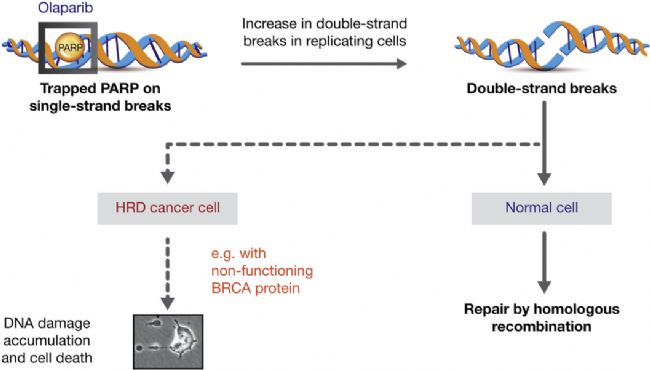 Olaparib

PARP

Trapped PARP on single-strand breaks

Increase in double-strand breaks in replicating cells

Double-strand breaks

HRD cancer cell

Normal cell

e.g. with non-functioning BRCA protein

DNA damage accumulation and cell death

Repair by homologous recombination